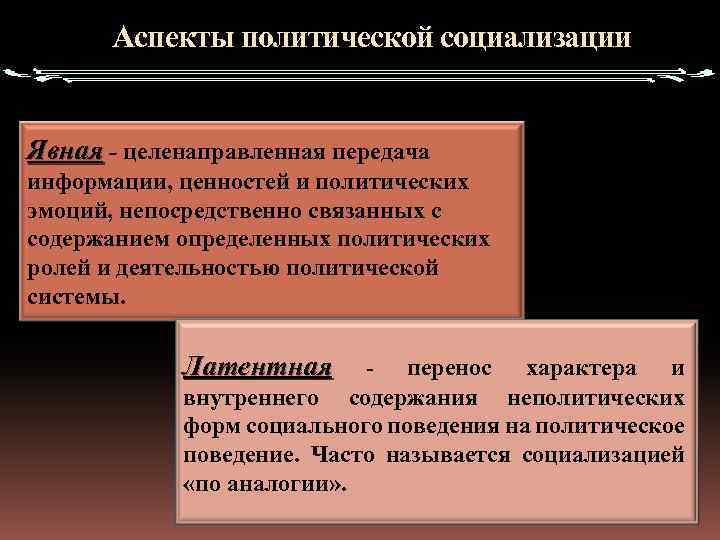 Аспекты политической социализации

Явная - целенаправленная передача информации, ценностей и политических эмоций, непосредственно связанных с содержанием определенных политических ролей и деятельностью политической системы.

Латентная - перенос характера и внутреннего содержания неполитических форм социального поведения на политическое поведение. Часто называется социализацией «по аналогии».